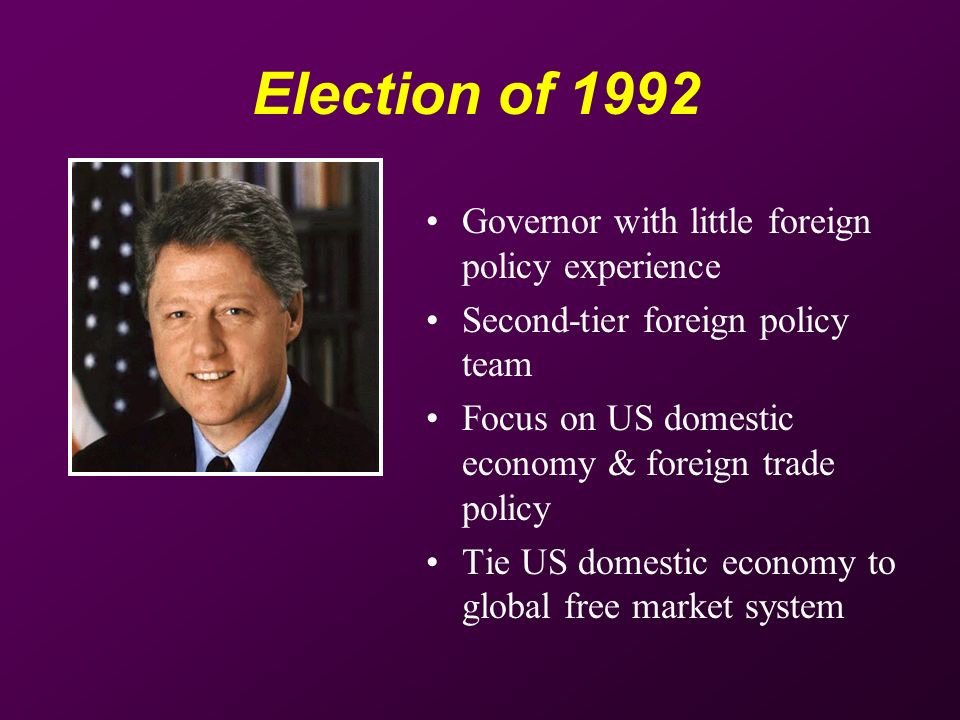 Election of 1992

• Governor with little foreign policy experience
• Second-tier foreign policy team
• Focus on US domestic economy & foreign trade policy
• Tie US domestic economy to global free market system